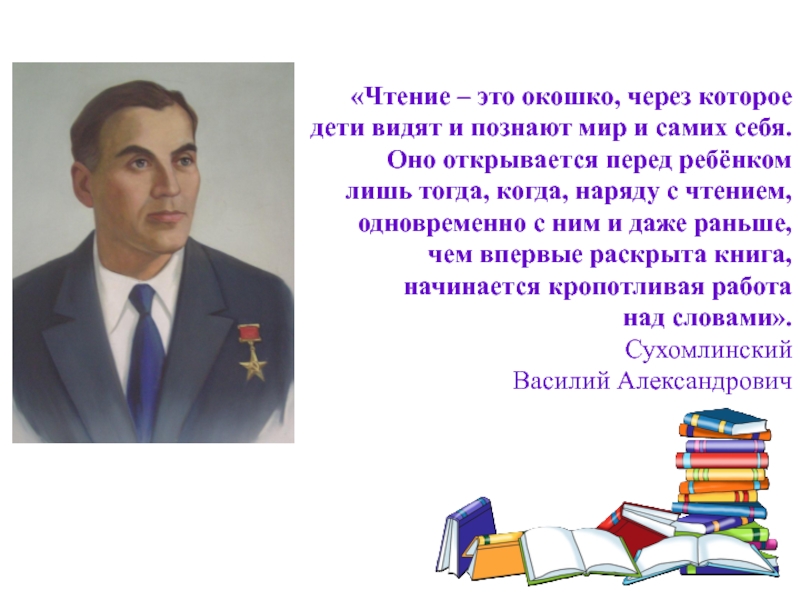 «Чтение – это окошко, через которое дети видят и познают мир и самих себя. Оно открывается перед ребёнком лишь тогда, когда, наряду с чтением, одновременно с ним и даже раньше, чем впервые раскрыта книга, начинается кропотливая работа над словами».

Сухомлинский
Василий Александрович